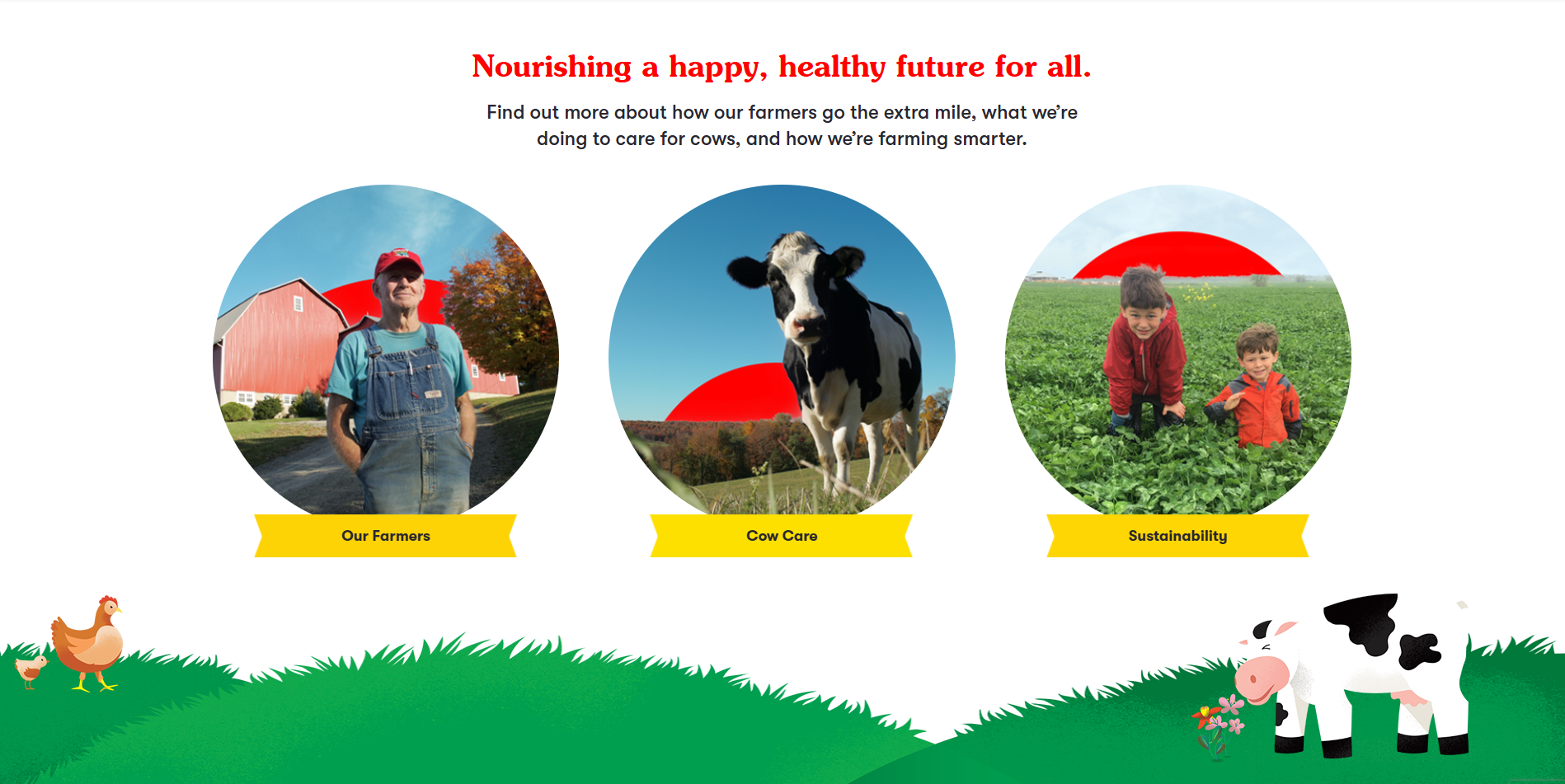 Nourishing a happy, healthy future for all.

Find out more about how our farmers go the extra mile, what we're doing to care for cows, and how we're farming smarter.

Our Farmers

Cow Care

Sustainability